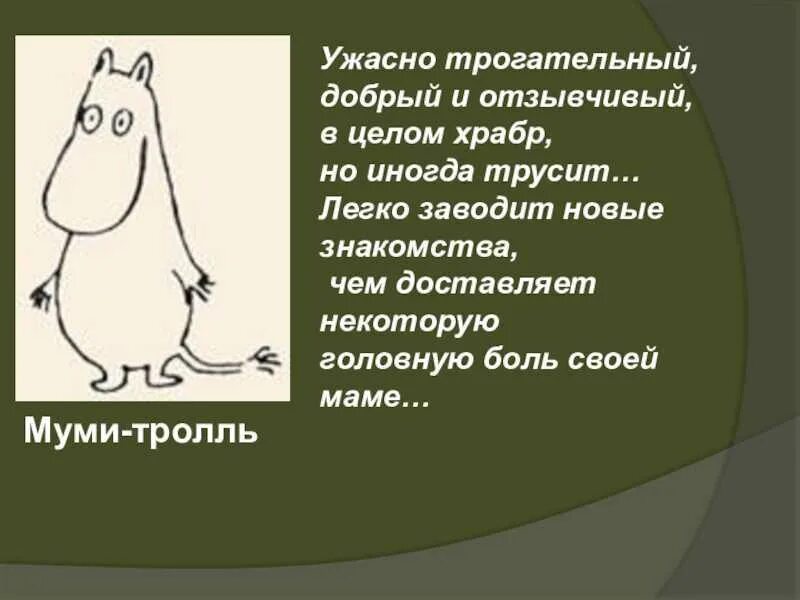 Ужасно трогательный, добрый и отзывчивый, в целом храбр, но иногда трусит… Легко заводит новые знакомства, чем доставляет некоторую головную боль своей маме…

Муми-тролль